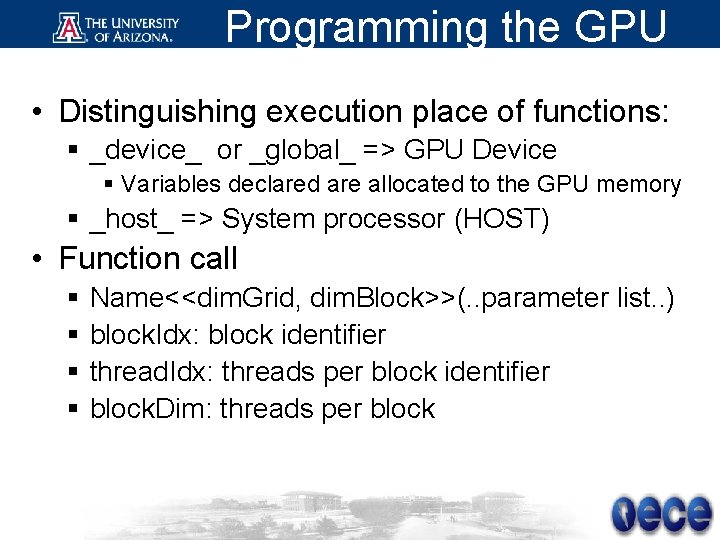 THE UNIVERSITY OF ARIZONA.

Programming the GPU

• Distinguishing execution place of functions:
 ▪ _device_ or _global_ => GPU Device
  ▪ Variables declared are allocated to the GPU memory
 ▪ _host_ => System processor (HOST)
• Function call
 ▪ Name<<dimGrid, dimBlock>>(..parameter list..)
 ▪ blockIdx: block identifier
 ▪ threadIdx: threads per block identifier
 ▪ blockDim: threads per block

ece